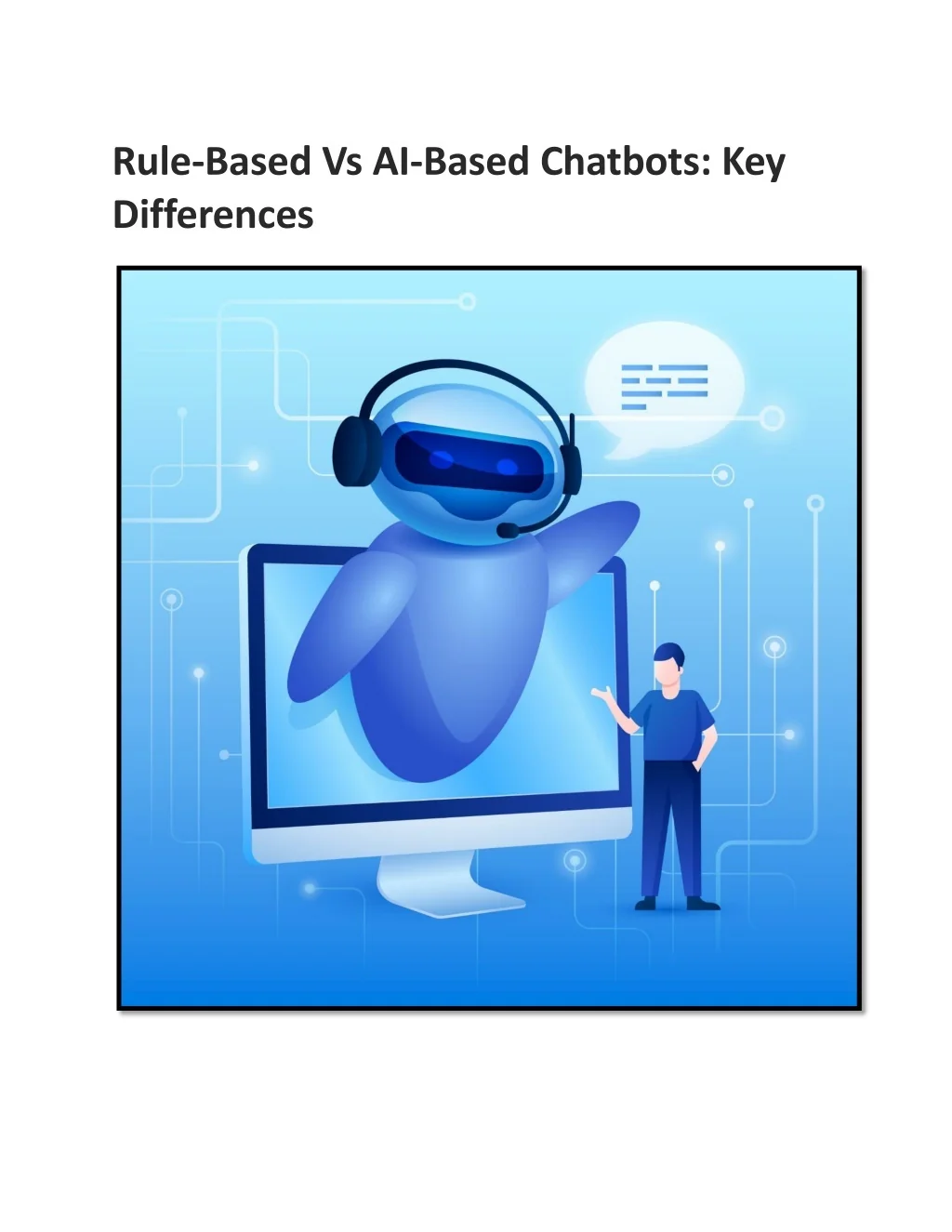 Rule-Based Vs AI-Based Chatbots: Key Differences